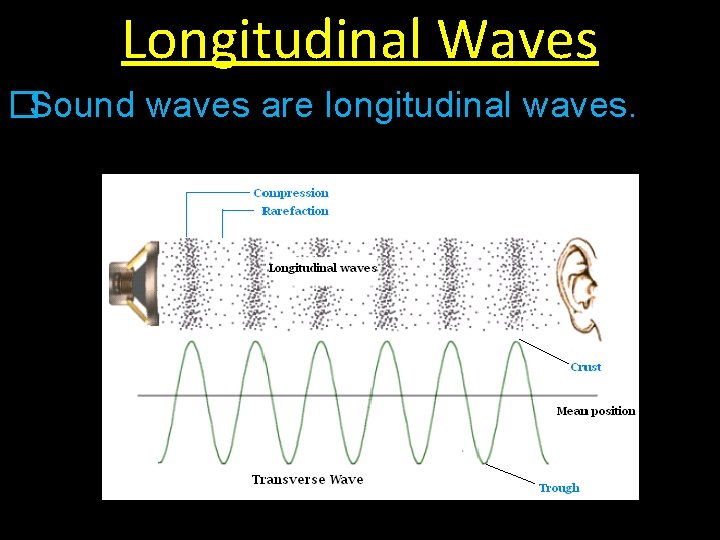 Longitudinal Waves

Sound waves are longitudinal waves.

Compression

Rarefaction

Longitudinal waves

Crust

Mean position

Transverse Wave

Trough